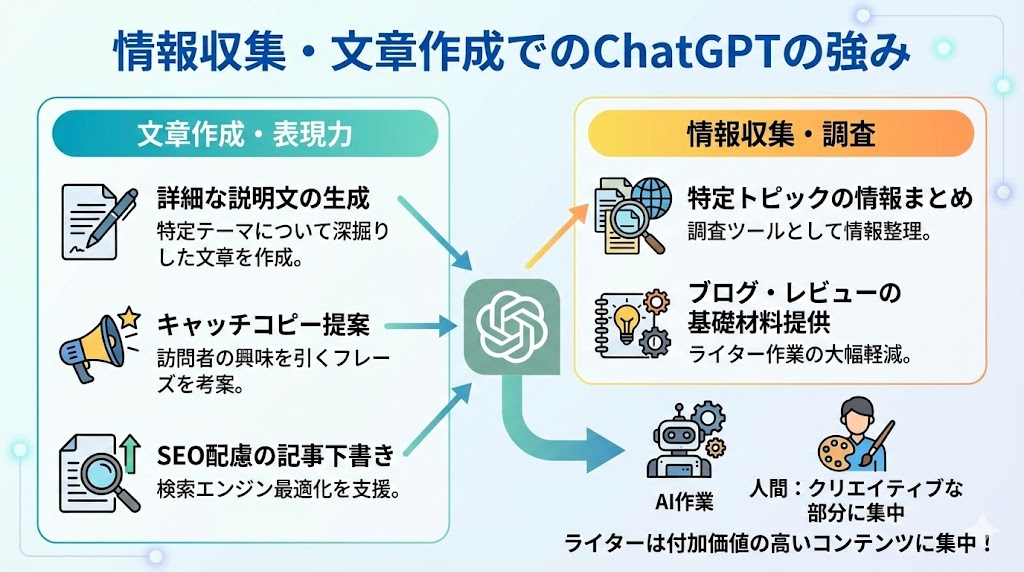 情報収集・文章作成でのChatGPTの強み

文章作成・表現力

詳細な説明文の生成
特定テーマについて深掘りした文章を作成。

キャッチコピー提案
訪問者の興味を引くフレーズを考案。

SEO配慮の記事下書き
検索エンジン最適化を支援。

情報収集・調査

特定トピックの情報まとめ
調査ツールとして情報整理。

ブログ・レビューの基礎材料提供
ライター作業の大幅軽減。

AI作業

人間：クリエイティブな部分に集中

ライターは付加価値の高いコンテンツに集中！